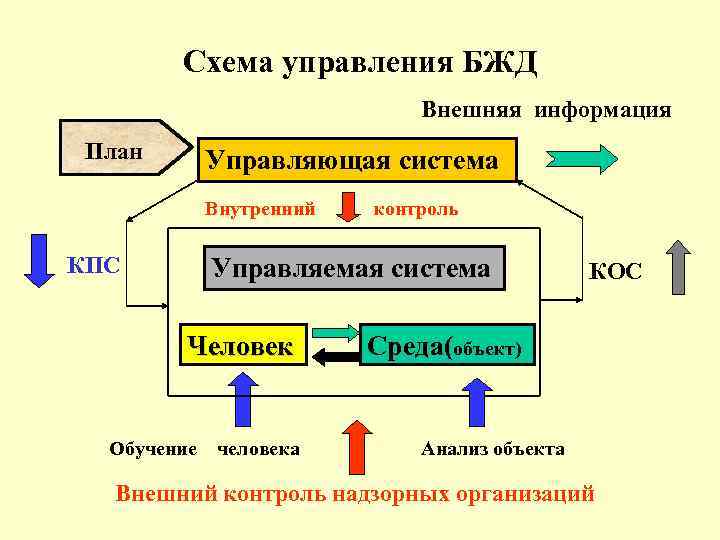 Схема управления БЖД

Внешняя информация

План

Управляющая система

Внутренний контроль

КПС

Управляемая система

КОС

Человек

Среда(объект)

Обучение человека

Анализ объекта

Внешний контроль надзорных организаций